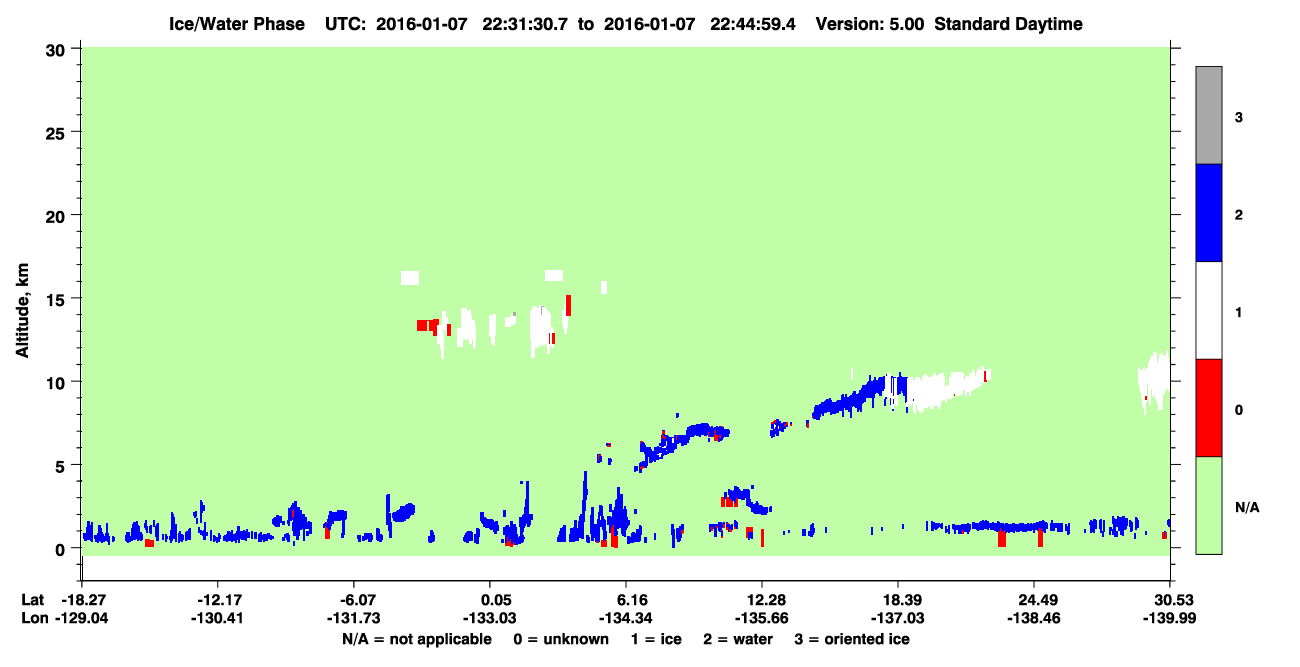 Ice/Water Phase UTC: 2016-01-07 22:31:30.7 to 2016-01-07 22:44:59.4 Version: 5.00 Standard Daytime

Altitude, km

30
25
20
15
10
5
0

3
2
1
0
N/A

Lat -18.27 -12.17 -6.07 0.05 6.16 12.28 18.39 24.49 30.53
Lon -129.04 -130.41 -131.73 -133.03 -134.34 -135.66 -137.03 -138.46 -139.99

N/A = not applicable 0 = unknown 1 = ice 2 = water 3 = oriented ice